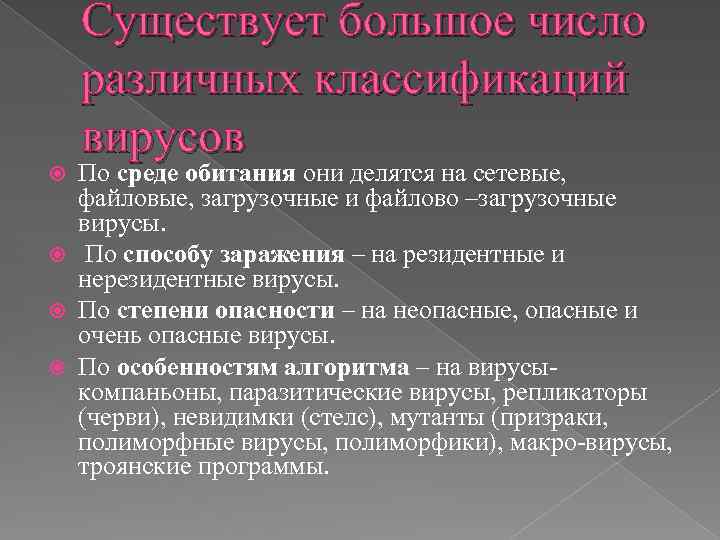 Существует большое число различных классификаций вирусов

По среде обитания они делятся на сетевые, файловые, загрузочные и файлово –загрузочные вирусы.

По способу заражения – на резидентные и нерезидентные вирусы.

По степени опасности – на неопасные, опасные и очень опасные вирусы.

По особенностям алгоритма – на вирусы-компаньоны, паразитические вирусы, репликаторы (черви), невидимки (стелс), мутанты (призраки, полиморфные вирусы, полиморфики), макро-вирусы, троянские программы.